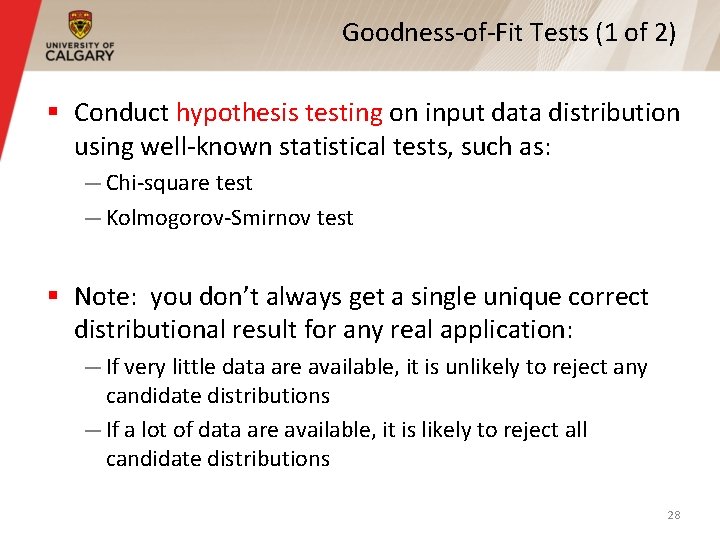 UNIVERSITY OF CALGARY

Goodness-of-Fit Tests (1 of 2)

▪ Conduct hypothesis testing on input data distribution using well-known statistical tests, such as:

— Chi-square test

— Kolmogorov-Smirnov test

▪ Note: you don't always get a single unique correct distributional result for any real application:

— If very little data are available, it is unlikely to reject any candidate distributions

— If a lot of data are available, it is likely to reject all candidate distributions

28